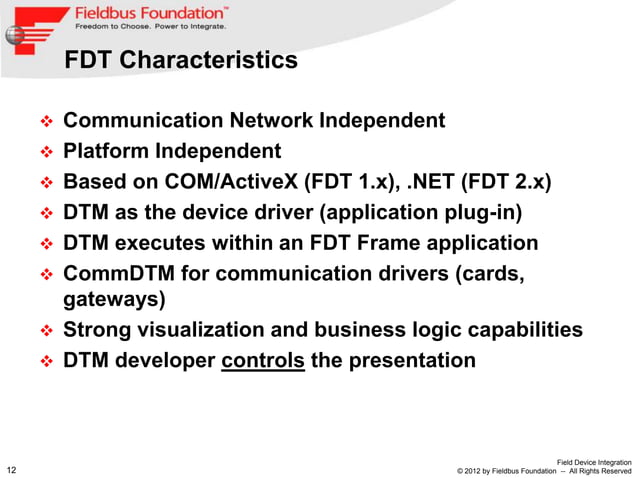 Fieldbus Foundation™
Freedom to Choose. Power to Integrate.

FDT Characteristics

❖ Communication Network Independent
❖ Platform Independent
❖ Based on COM/ActiveX (FDT 1.x), .NET (FDT 2.x)
❖ DTM as the device driver (application plug-in)
❖ DTM executes within an FDT Frame application
❖ CommDTM for communication drivers (cards, gateways)
❖ Strong visualization and business logic capabilities
❖ DTM developer controls the presentation

12

Field Device Integration
© 2012 by Fieldbus Foundation – All Rights Reserved